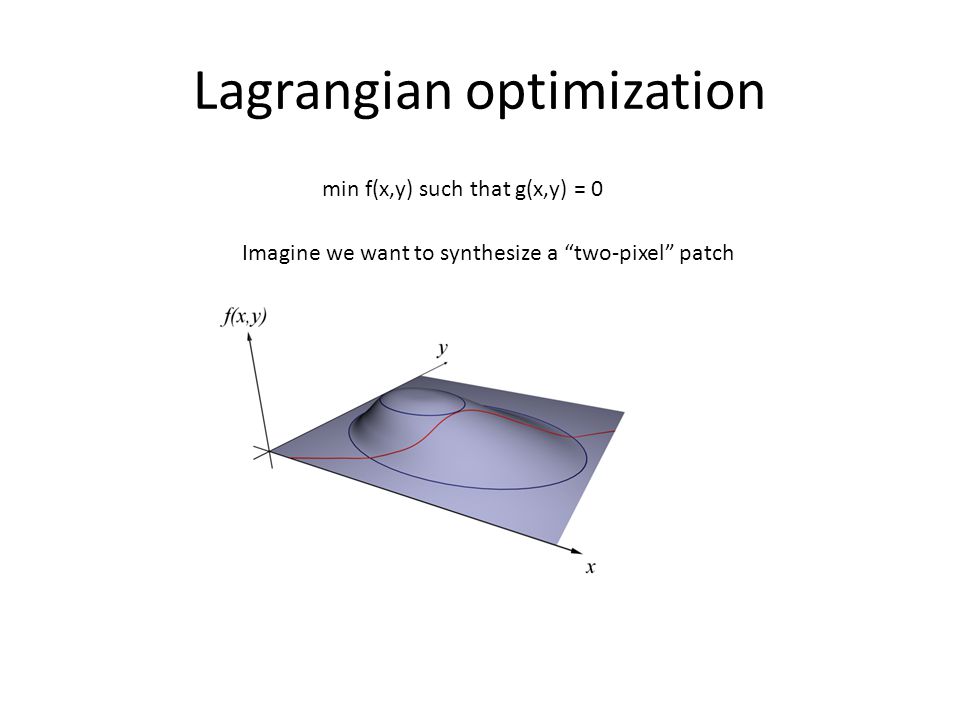 Lagrangian optimization

min f(x,y) such that g(x,y) = 0

Imagine we want to synthesize a “two-pixel” patch

$f(x,y)$

$y$

$x$